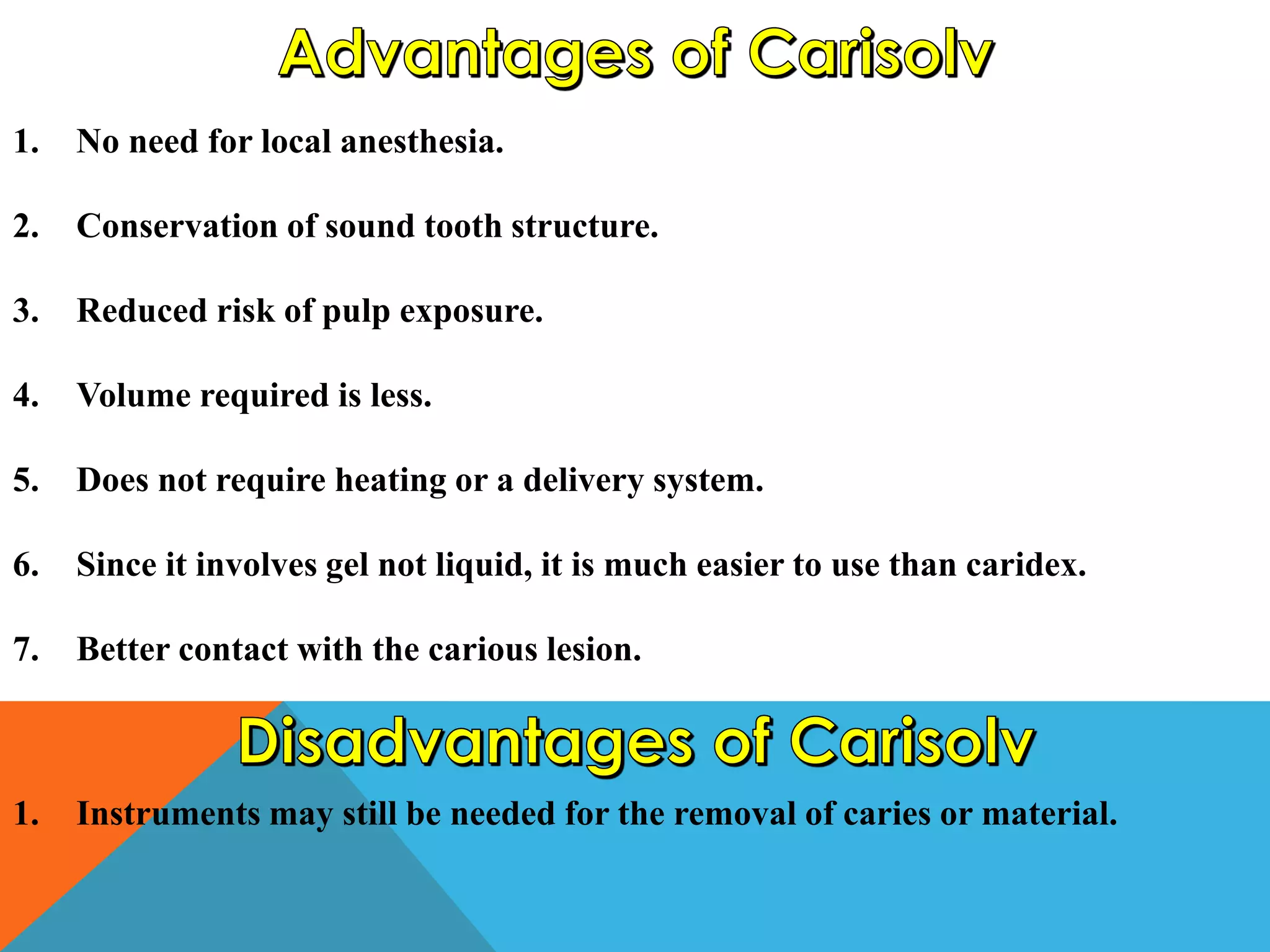 Advantages of Carisolv

1. No need for local anesthesia.

2. Conservation of sound tooth structure.

3. Reduced risk of pulp exposure.

4. Volume required is less.

5. Does not require heating or a delivery system.

6. Since it involves gel not liquid, it is much easier to use than caridex.

7. Better contact with the carious lesion.

Disadvantages of Carisolv

1. Instruments may still be needed for the removal of caries or material.